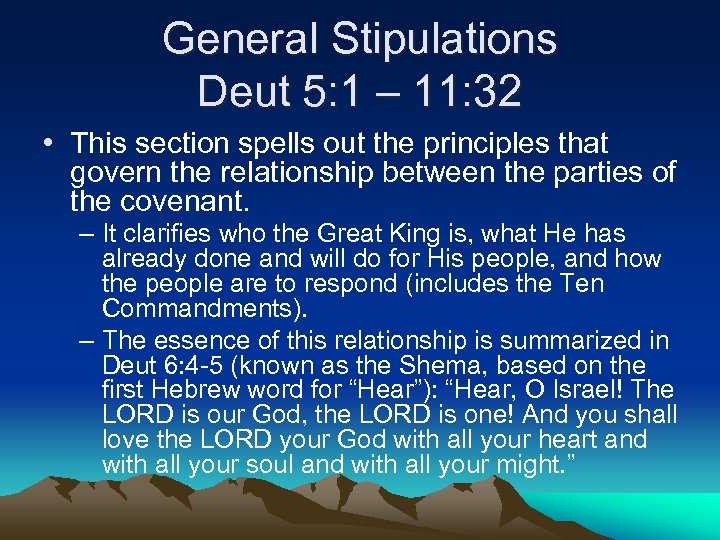 General Stipulations
Deut 5:1 – 11:32

• This section spells out the principles that govern the relationship between the parties of the covenant.

– It clarifies who the Great King is, what He has already done and will do for His people, and how the people are to respond (includes the Ten Commandments).

– The essence of this relationship is summarized in Deut 6:4-5 (known as the Shema, based on the first Hebrew word for “Hear”): “Hear, O Israel! The LORD is our God, the LORD is one! And you shall love the LORD your God with all your heart and with all your soul and with all your might.”